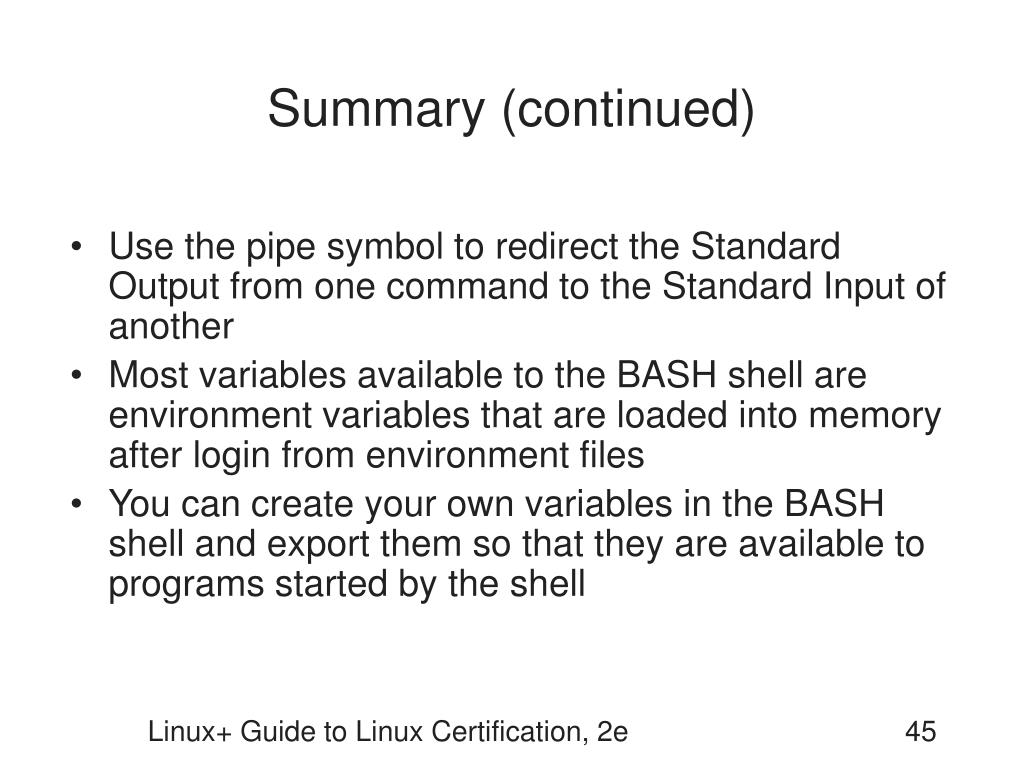 Summary (continued)

• Use the pipe symbol to redirect the Standard Output from one command to the Standard Input of another
• Most variables available to the BASH shell are environment variables that are loaded into memory after login from environment files
• You can create your own variables in the BASH shell and export them so that they are available to programs started by the shell

Linux+ Guide to Linux Certification, 2e

45